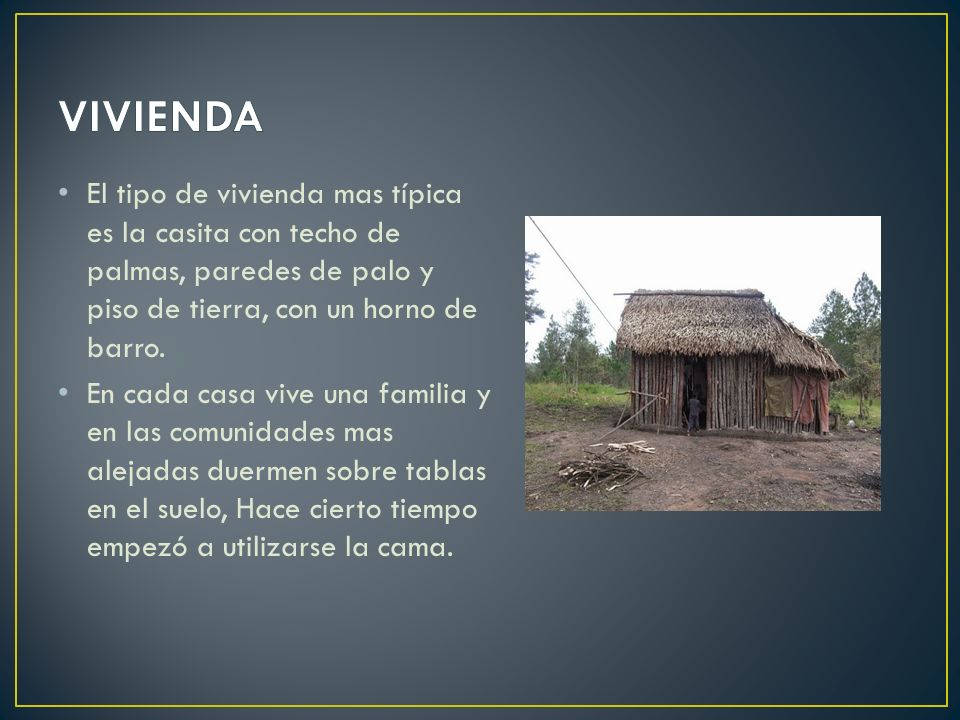 VIVIENDA

• El tipo de vivienda mas típica es la casita con techo de palmas, paredes de palo y piso de tierra, con un horno de barro.

• En cada casa vive una familia y en las comunidades mas alejadas duermen sobre tablas en el suelo, Hace cierto tiempo empezó a utilizarse la cama.